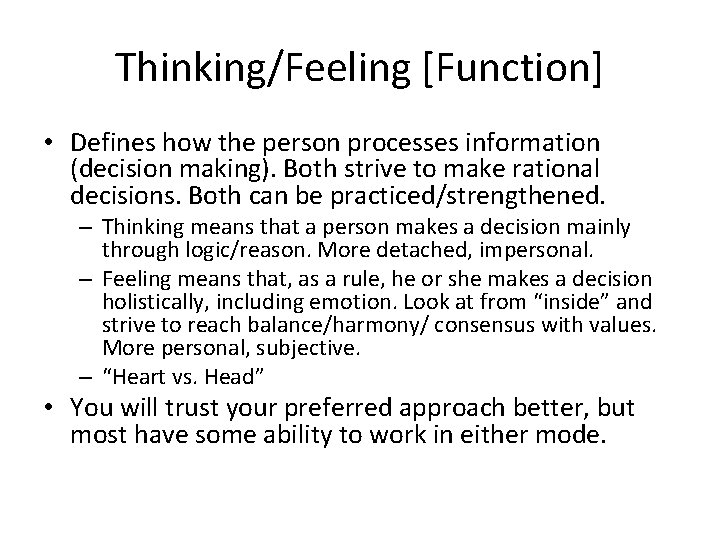 Thinking/Feeling [Function]

• Defines how the person processes information (decision making). Both strive to make rational decisions. Both can be practiced/strengthened.
– Thinking means that a person makes a decision mainly through logic/reason. More detached, impersonal.
– Feeling means that, as a rule, he or she makes a decision holistically, including emotion. Look at from “inside” and strive to reach balance/harmony/ consensus with values. More personal, subjective.
– “Heart vs. Head”
• You will trust your preferred approach better, but most have some ability to work in either mode.